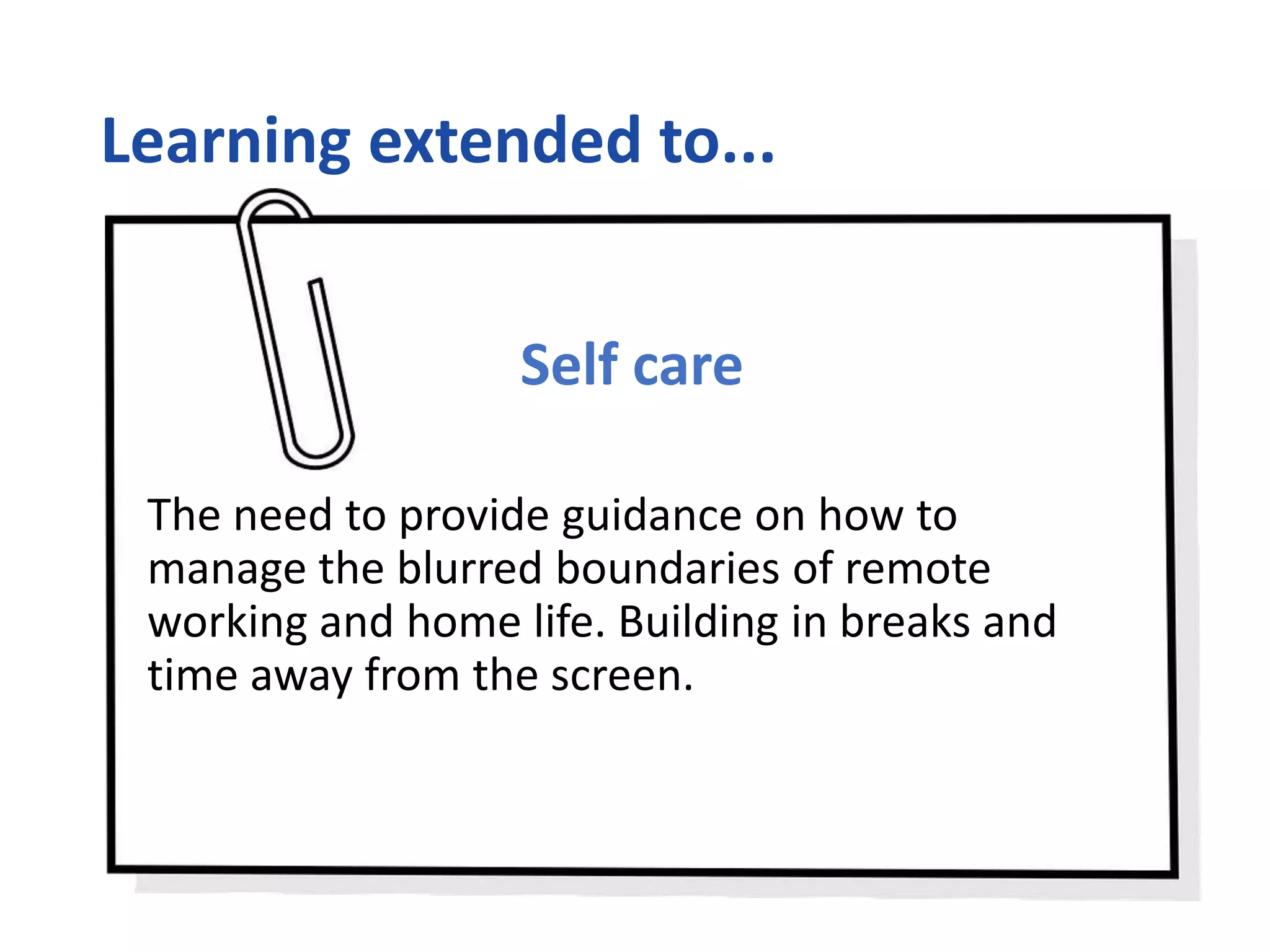 Learning extended to...

Self care

The need to provide guidance on how to manage the blurred boundaries of remote working and home life. Building in breaks and time away from the screen.